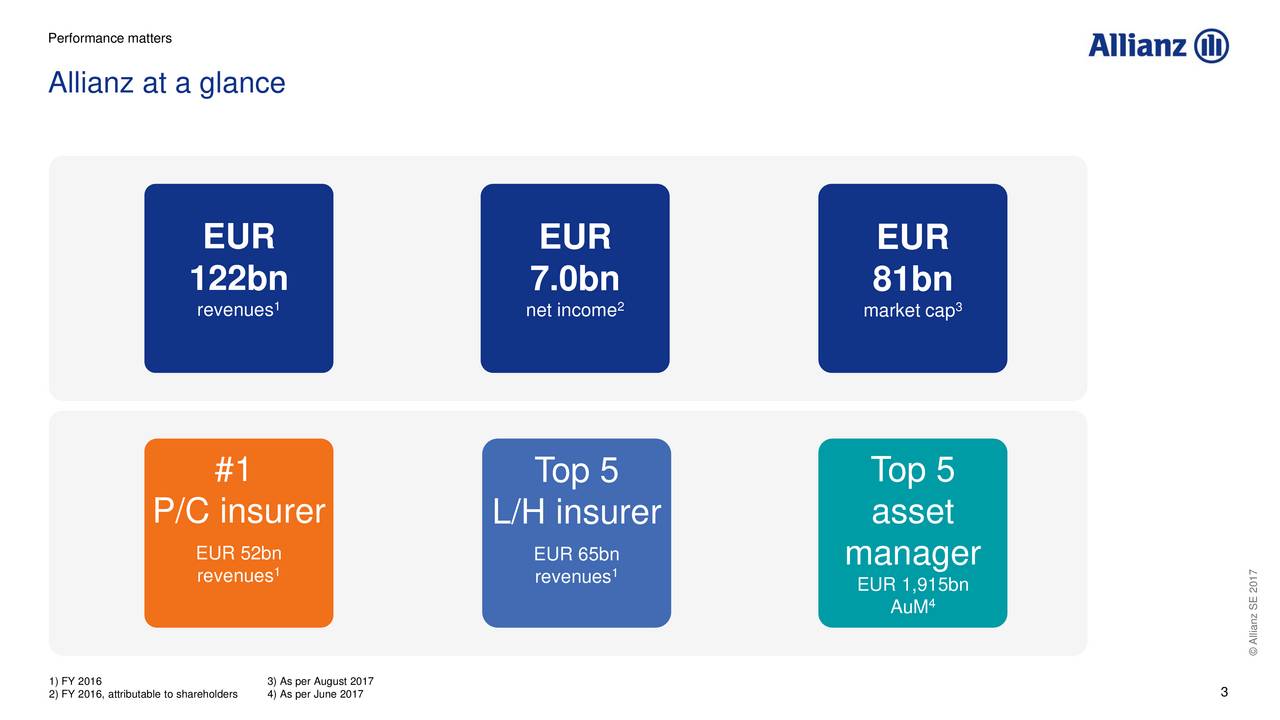 Performance matters

Allianz

Allianz at a glance

EUR 122bn revenues$^1$

EUR 7.0bn net income$^2$

EUR 81bn market cap$^3$

#1 P/C insurer
EUR 52bn revenues$^1$

Top 5 L/H insurer
EUR 65bn revenues$^1$

Top 5 asset manager
EUR 1,915bn AuM$^4$

© Allianz SE 2017

1) FY 2016
2) FY 2016, attributable to shareholders
3) As per August 2017
4) As per June 2017

3